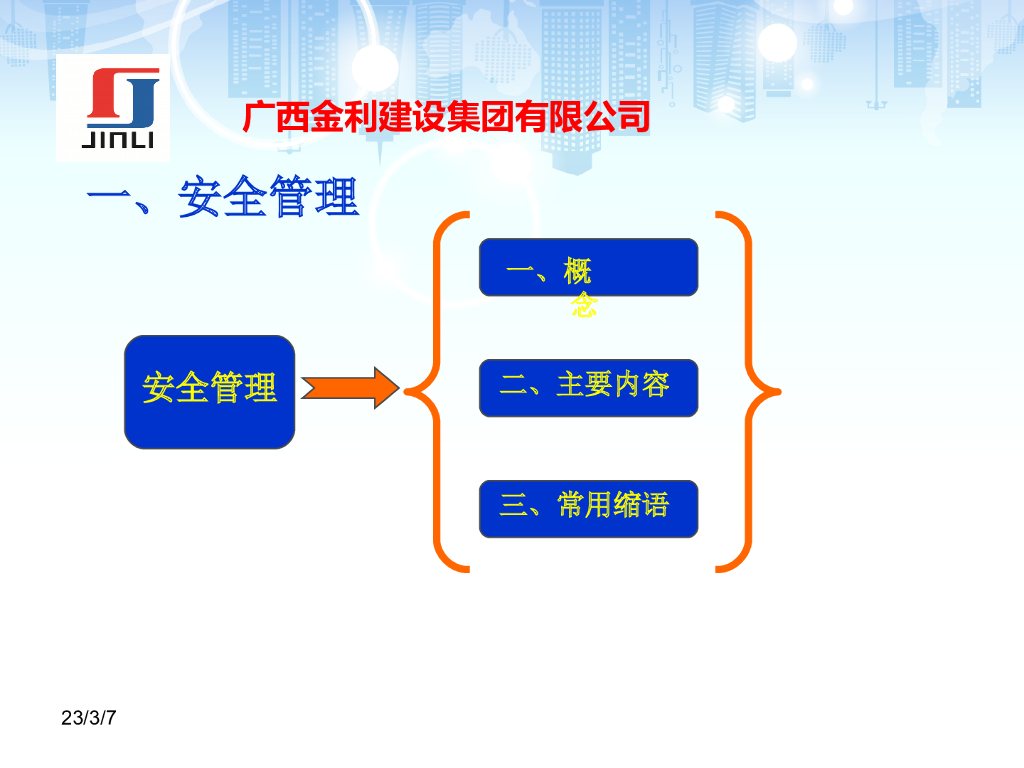 JINLI

广西金利建设集团有限公司

一、安全管理

安全管理

一、概念

二、主要内容

三、常用缩语

23/3/7